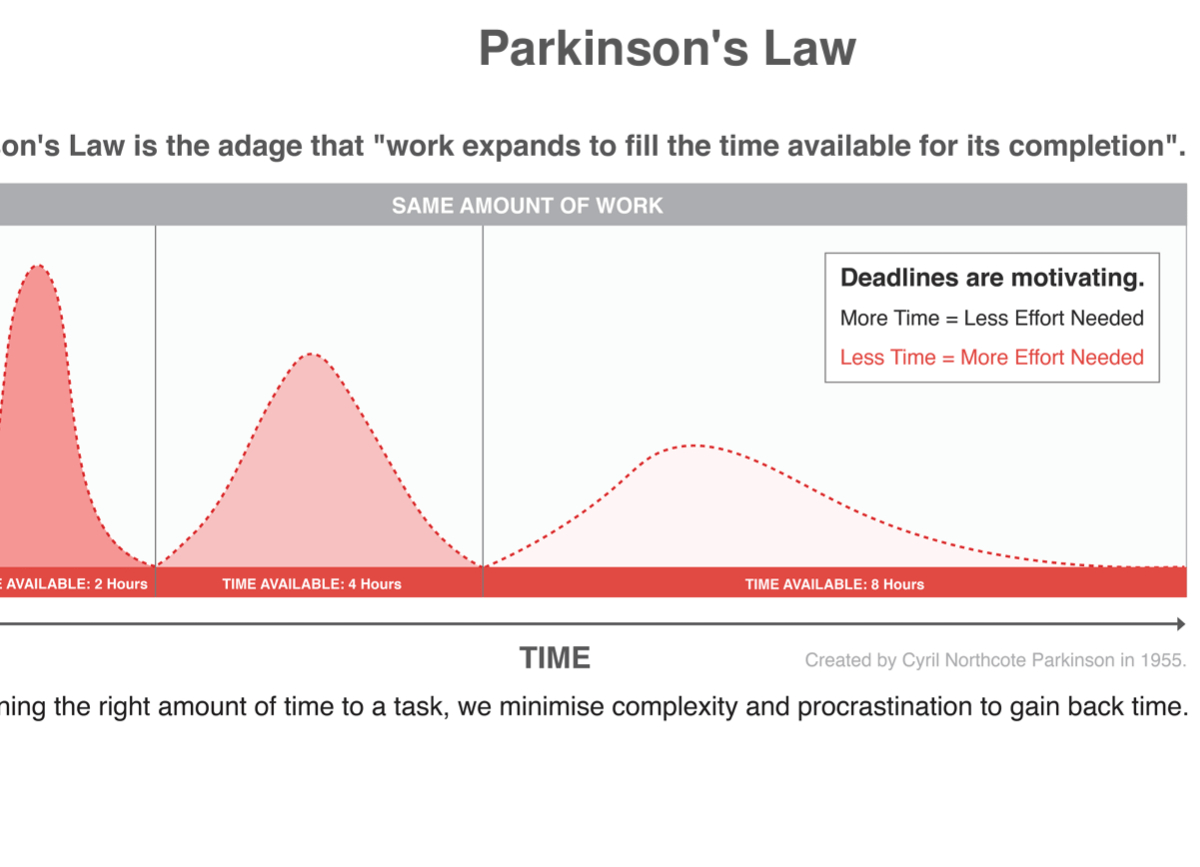 Parkinson's Law

on's Law is the adage that "work expands to fill the time available for its completion".

SAME AMOUNT OF WORK

Deadlines are motivating.
More Time = Less Effort Needed
Less Time = More Effort Needed

E AVAILABLE: 2 Hours

TIME AVAILABLE: 4 Hours

TIME AVAILABLE: 8 Hours

TIME

Created by Cyril Northcote Parkinson in 1955.

ning the right amount of time to a task, we minimise complexity and procrastination to gain back time.